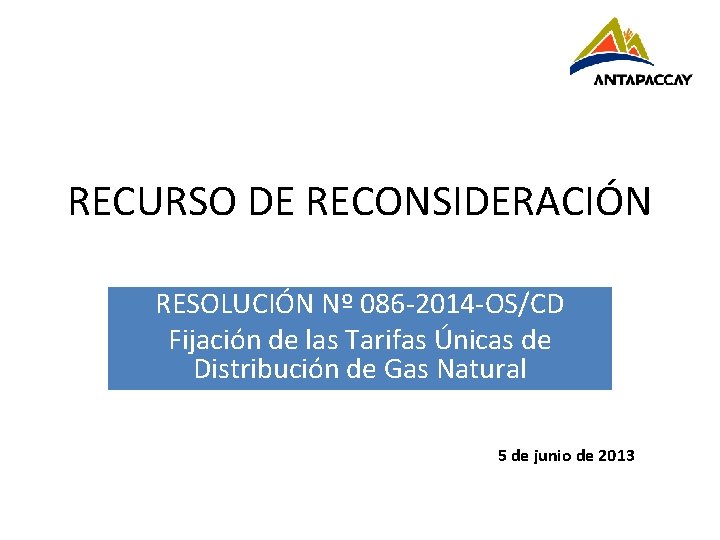 ANTAPACCAY

RECURSO DE RECONSIDERACIÓN

RESOLUCIÓN Nº 086-2014-OS/CD
Fijación de las Tarifas Únicas de Distribución de Gas Natural

5 de junio de 2013